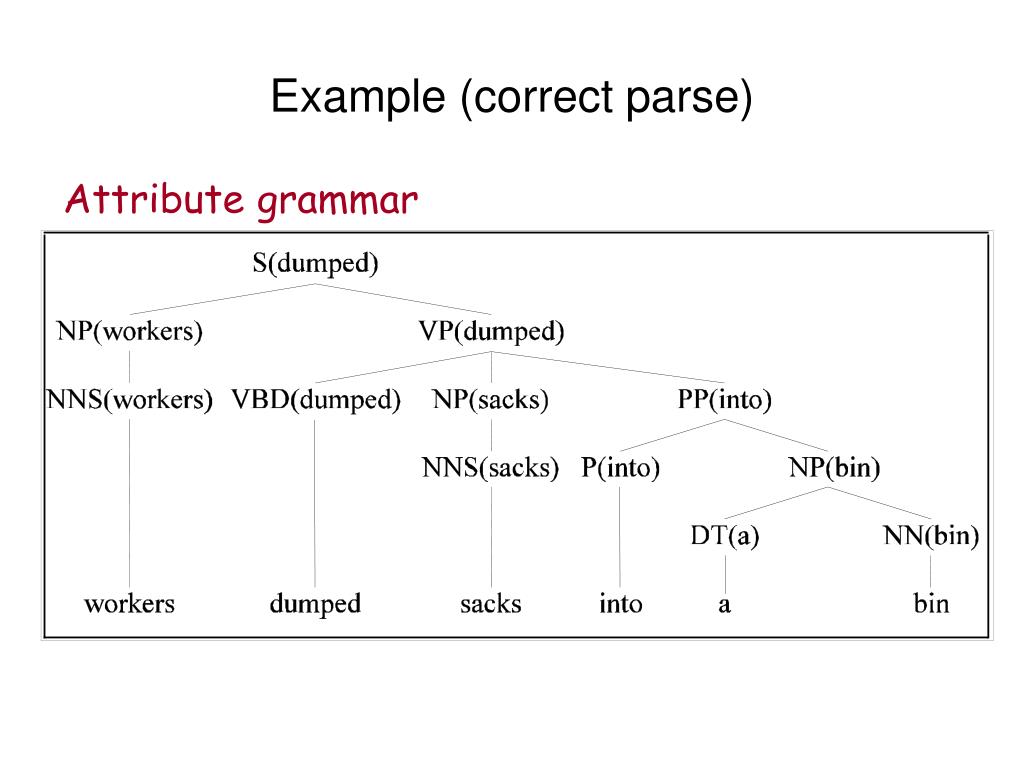 Example (correct parse)

Attribute grammar

S(dumped)

NP(workers)

VP(dumped)

NNS(workers)

VBD(dumped)

NP(sacks)

PP(into)

NNS(sacks)

P(into)

NP(bin)

DT(a)

NN(bin)

workers

dumped

sacks

into

a

bin